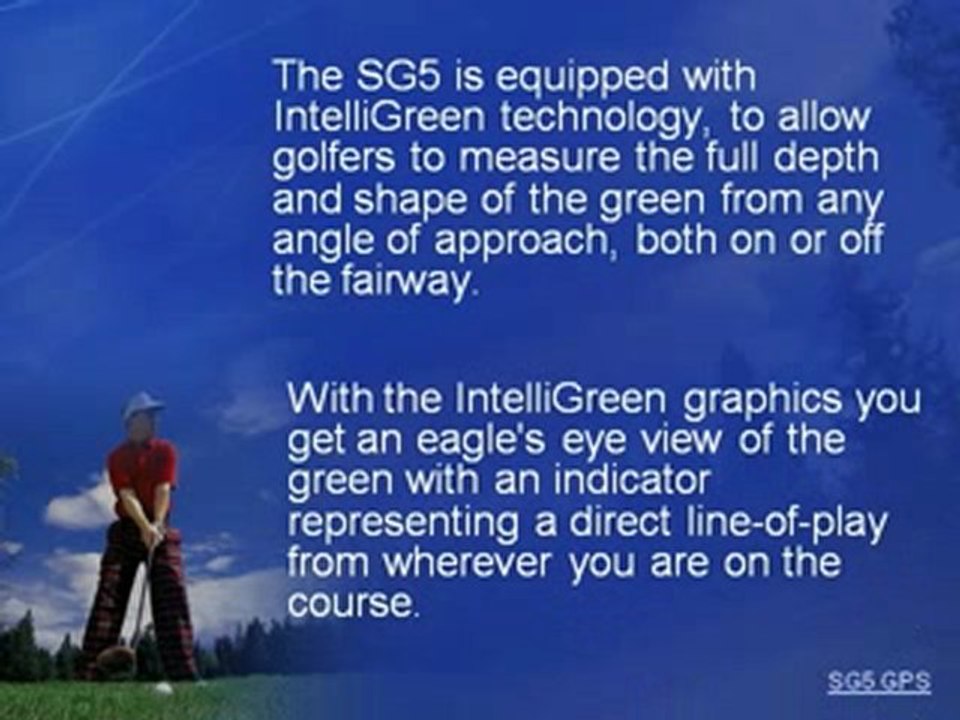 The SG5 is equipped with IntelliGreen technology, to allow golfers to measure the full depth and shape of the green from any angle of approach, both on or off the fairway.

With the IntelliGreen graphics you get an eagle's eye view of the green with an indicator representing a direct line-of-play from wherever you are on the course.

SG5 GPS